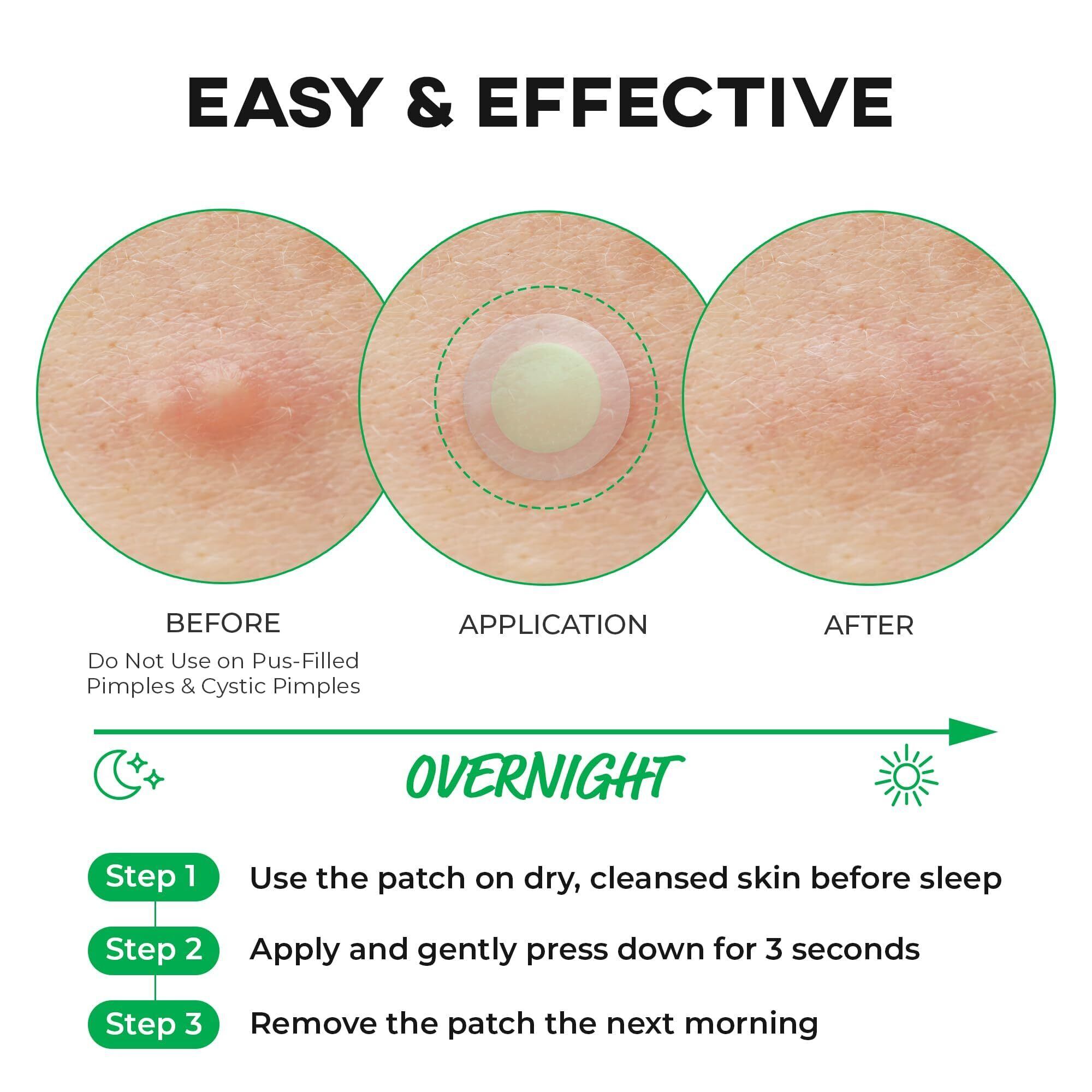 EASY & EFFECTIVE

BEFORE
Do Not Use on Pus-Filled Pimples & Cystic Pimples

APPLICATION

AFTER

OVERNIGHT

Step 1 Use the patch on dry, cleansed skin before sleep

Step 2 Apply and gently press down for 3 seconds

Step 3 Remove the patch the next morning